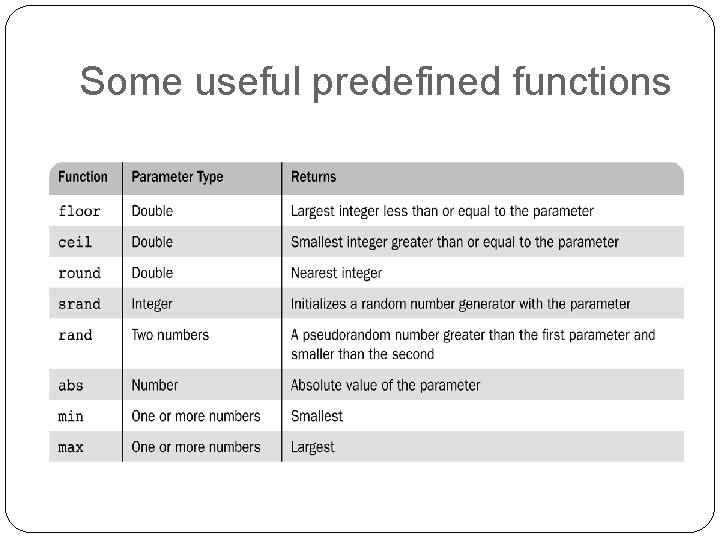 Some useful predefined functions

| Function | Parameter Type | Returns |
|---|---|---|
| floor | Double | Largest integer less than or equal to the parameter |
| ceil | Double | Smallest integer greater than or equal to the parameter |
| round | Double | Nearest integer |
| srand | Integer | Initializes a random number generator with the parameter |
| rand | Two numbers | A pseudorandom number greater than the first parameter and smaller than the second |
| abs | Number | Absolute value of the parameter |
| min | One or more numbers | Smallest |
| max | One or more numbers | Largest |